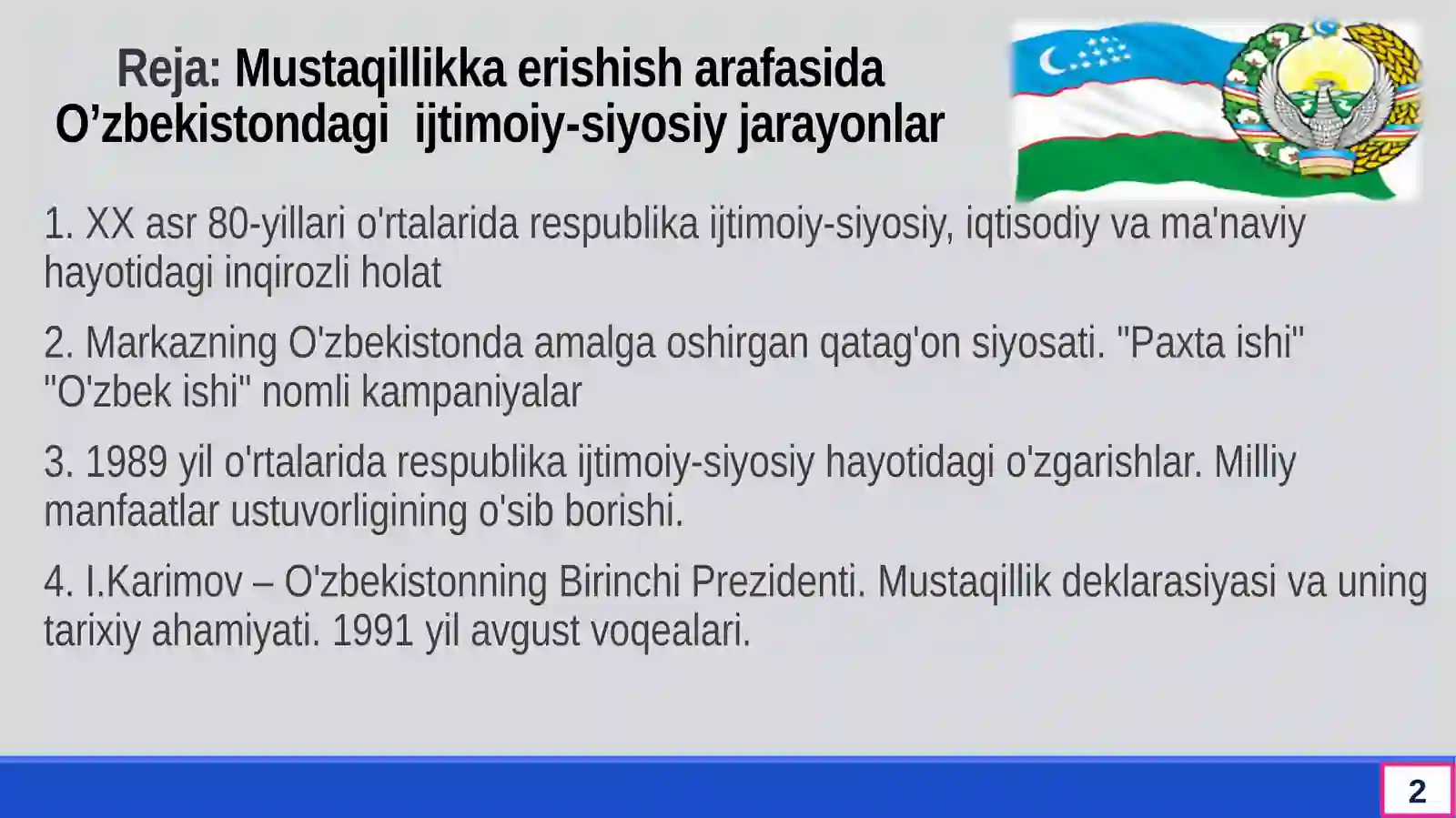 Reja: Mustaqillikka erishish arafasida O’zbekistondagi ijtimoiy-siyosiy jarayonlar

1. XX asr 80-yillari o'rtalarida respublika ijtimoiy-siyosiy, iqtisodiy va ma'naviy hayotidagi inqirozli holat

2. Markazning O'zbekistonda amalga oshirgan qatag'on siyosati. "Paxta ishi" "O'zbek ishi" nomli kampaniyalar

3. 1989 yil o'rtalarida respublika ijtimoiy-siyosiy hayotidagi o'zgarishlar. Milliy manfaatlar ustuvorligining o'sib borishi.

4. I.Karimov – O'zbekistonning Birinchi Prezidenti. Mustaqillik deklarasiyasi va uning tarixiy ahamiyati. 1991 yil avgust voqealari.

2